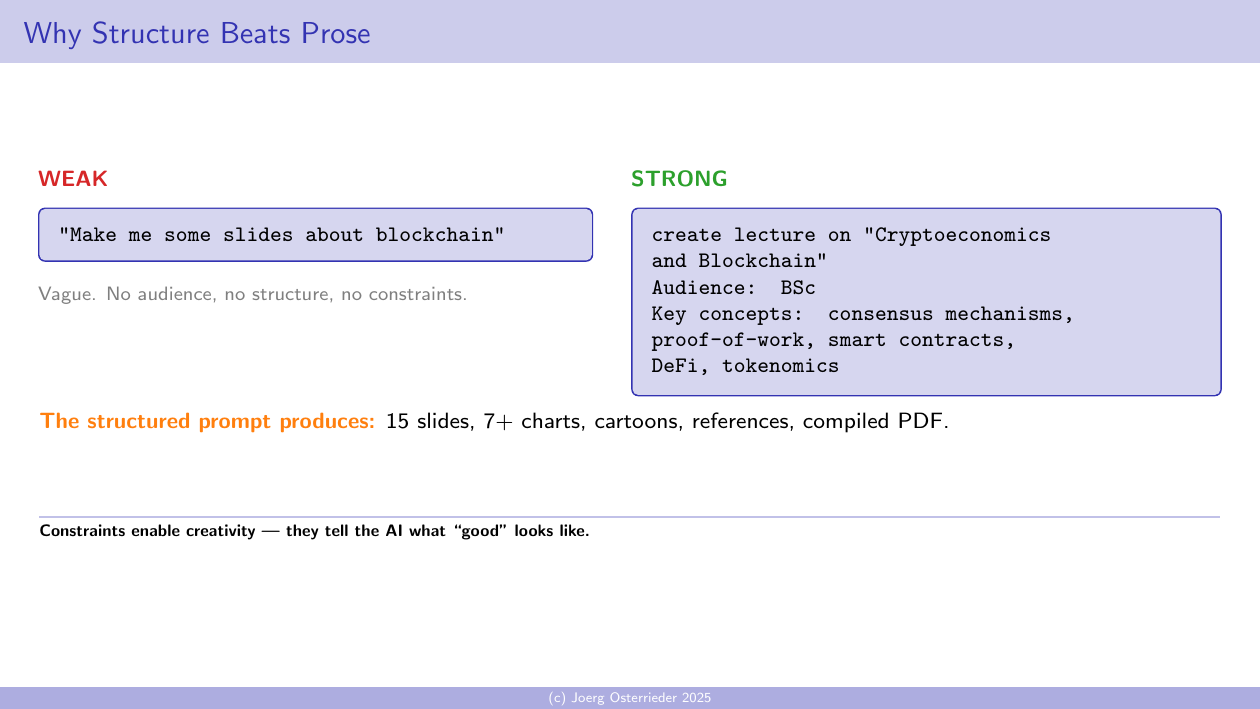 Why Structure Beats Prose

WEAK

"Make me some slides about blockchain"

Vague. No audience, no structure, no constraints.

STRONG

create lecture on "Cryptoeconomics and Blockchain"
Audience: BSc
Key concepts: consensus mechanisms, proof-of-work, smart contracts, DeFi, tokenomics

The structured prompt produces: 15 slides, 7+ charts, cartoons, references, compiled PDF.

Constraints enable creativity — they tell the AI what "good" looks like.

(c) Joerg Osterrieder 2025